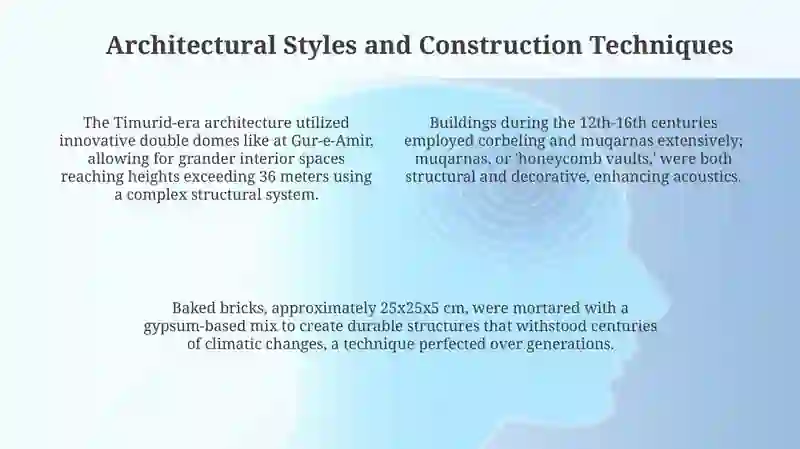 Architectural Styles and Construction Techniques

The Timurid-era architecture utilized innovative double domes like at Gur-e-Amir, allowing for grander interior spaces reaching heights exceeding 36 meters using a complex structural system.

Buildings during the 12th-16th centuries employed corbeling and muqarnas extensively; muqarnas, or 'honeycomb vaults,' were both structural and decorative, enhancing acoustics.

Baked bricks, approximately 25x25x5 cm, were mortared with a gypsum-based mix to create durable structures that withstood centuries of climatic changes, a technique perfected over generations.